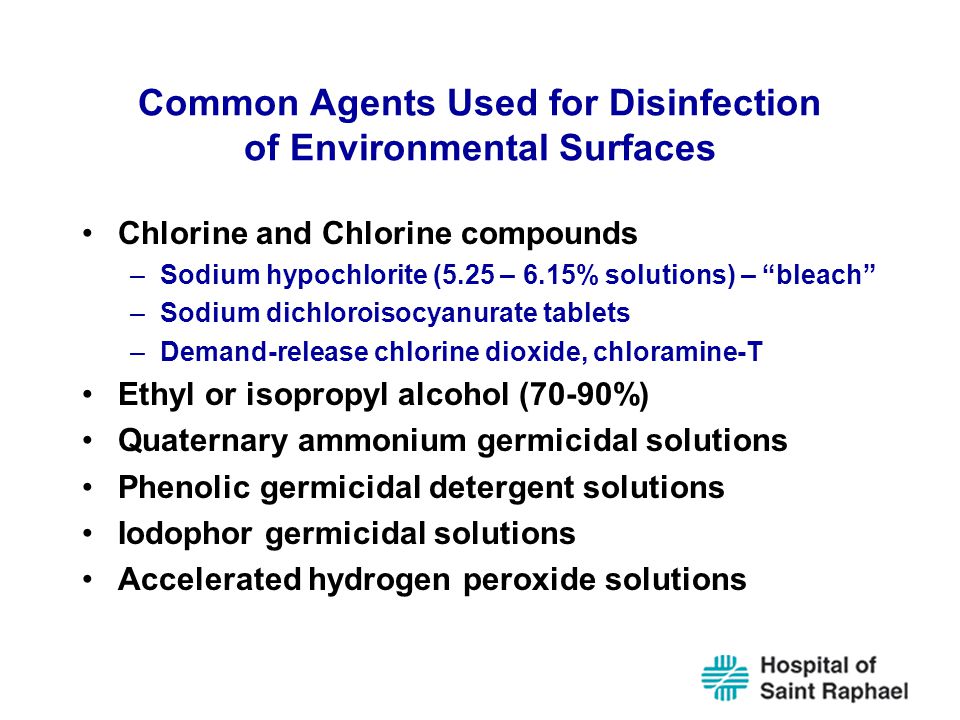 Common Agents Used for Disinfection of Environmental Surfaces

• Chlorine and Chlorine compounds
– Sodium hypochlorite (5.25 – 6.15% solutions) – “bleach”
– Sodium dichloroisocyanurate tablets
– Demand-release chlorine dioxide, chloramine-T
• Ethyl or isopropyl alcohol (70-90%)
• Quaternary ammonium germicidal solutions
• Phenolic germicidal detergent solutions
• Iodophor germicidal solutions
• Accelerated hydrogen peroxide solutions

Hospital of Saint Raphael